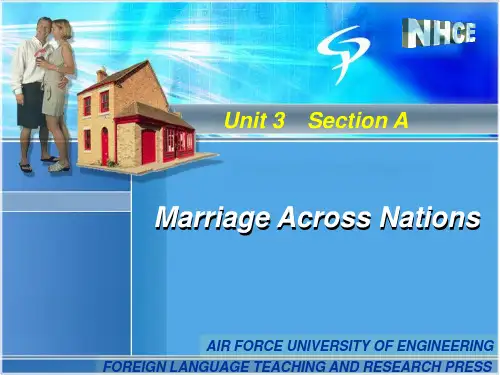 NHCE

Unit 3 Section A

Marriage Across Nations

AIR FORCE UNIVERSITY OF ENGINEERING

FOREIGN LANGUAGE TEACHING AND RESEARCH PRESS